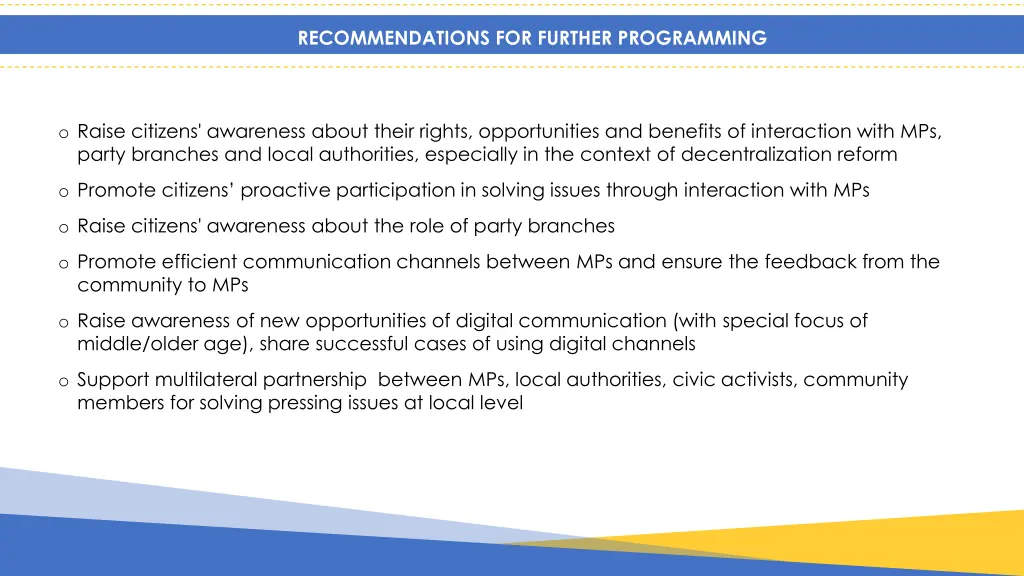 RECOMMENDATIONS FOR FURTHER PROGRAMMING

o Raise citizens' awareness about their rights, opportunities and benefits of interaction with MPs, party branches and local authorities, especially in the context of decentralization reform

o Promote citizens' proactive participation in solving issues through interaction with MPs

o Raise citizens' awareness about the role of party branches

o Promote efficient communication channels between MPs and ensure the feedback from the community to MPs

o Raise awareness of new opportunities of digital communication (with special focus of middle/older age), share successful cases of using digital channels

o Support multilateral partnership between MPs, local authorities, civic activists, community members for solving pressing issues at local level